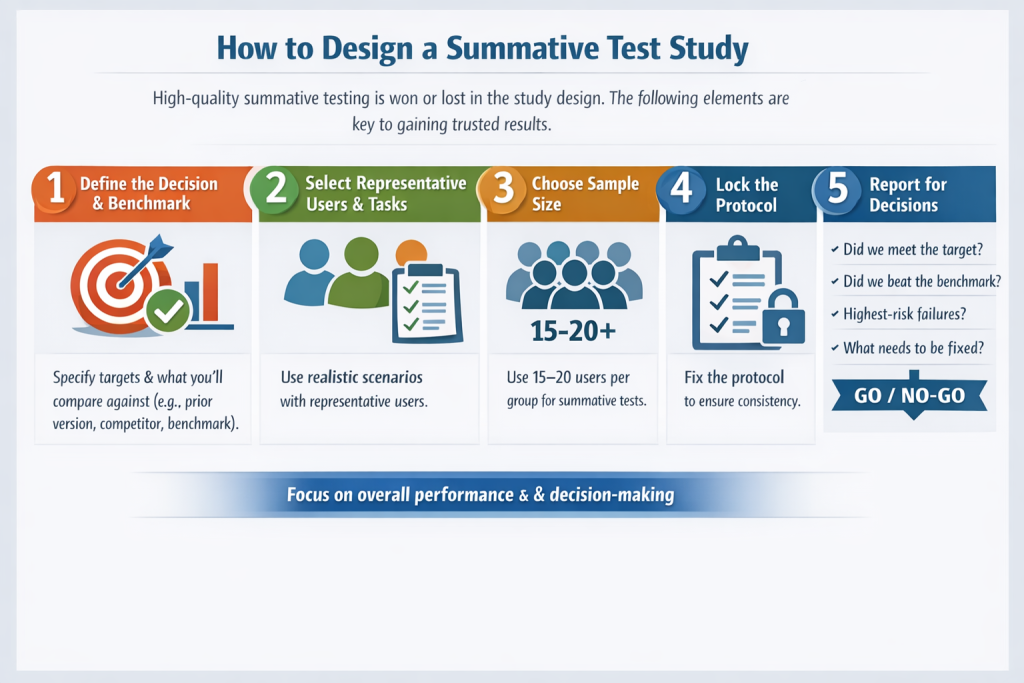 How to Design a Summative Test Study

High-quality summative testing is won or lost in the study design. The following elements are key to gaining trusted results.

1 Define the Decision & Benchmark

Specify targets & what you'll compare against (e.g., prior version, competitor, benchmark).

2 Select Representative Users & Tasks

Use realistic scenarios with representative users.

3 Choose Sample Size

15–20+

Use 15–20 users per group for summative tests.

4 Lock the Protocol

Fix the protocol to ensure consistency.

5 Report for Decisions

✓ Did we meet the target?
✓ Did we beat the benchmark?
✓ Highest-risk failures?
✓ What needs to be fixed?

GO / NO-GO

Focus on overall performance & & decision-making